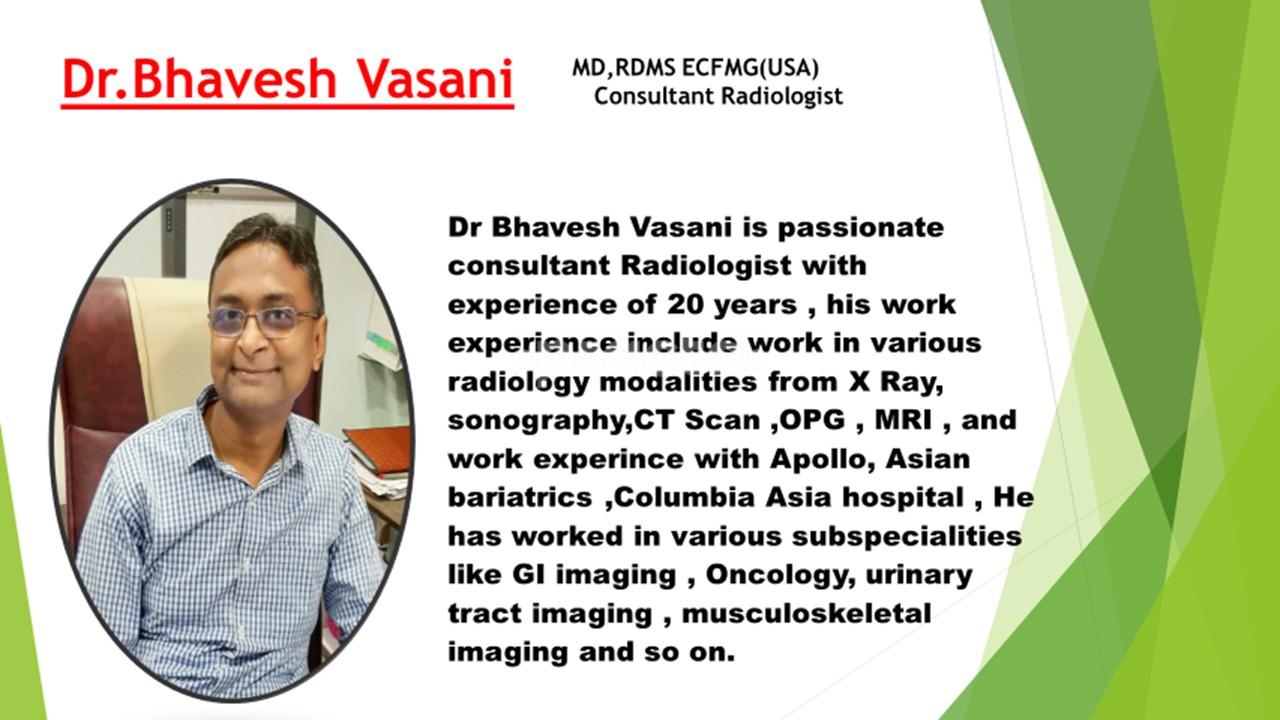 Dr.Bhavesh Vasani

MD,RDMS ECFMG(USA)
Consultant Radiologist

Dr Bhavesh Vasani is passionate consultant Radiologist with experience of 20 years , his work experience include work in various radiology modalities from X Ray, sonography,CT Scan ,OPG , MRI , and work experince with Apollo, Asian bariatrics ,Columbia Asia hospital , He has worked in various subspecialities like GI imaging , Oncology, urinary tract imaging , musculoskeletal imaging and so on.